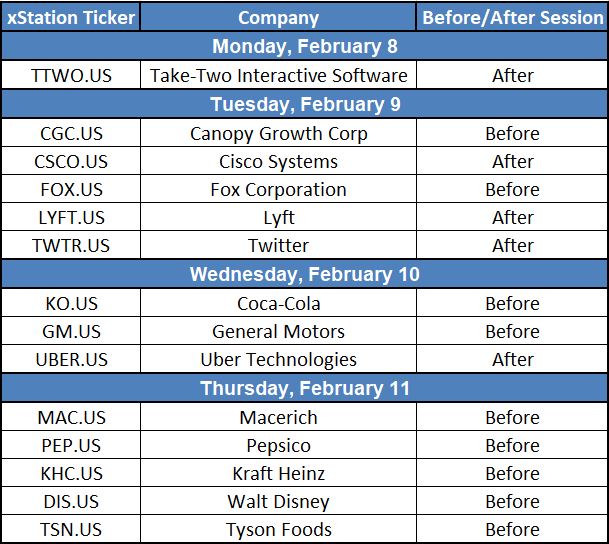 | xStation Ticker | Company | Before/After Session |
|---|---|---|
| Monday, February 8 | | |
| TTWO.US | Take-Two Interactive Software | After |
| Tuesday, February 9 | | |
| CGC.US | Canopy Growth Corp | Before |
| CSCO.US | Cisco Systems | After |
| FOX.US | Fox Corporation | Before |
| LYFT.US | Lyft | After |
| TWTR.US | Twitter | After |
| Wednesday, February 10 | | |
| KO.US | Coca-Cola | Before |
| GM.US | General Motors | Before |
| UBER.US | Uber Technologies | After |
| Thursday, February 11 | | |
| MAC.US | Macerich | Before |
| PEP.US | Pepsico | Before |
| KHC.US | Kraft Heinz | Before |
| DIS.US | Walt Disney | Before |
| TSN.US | Tyson Foods | Before |